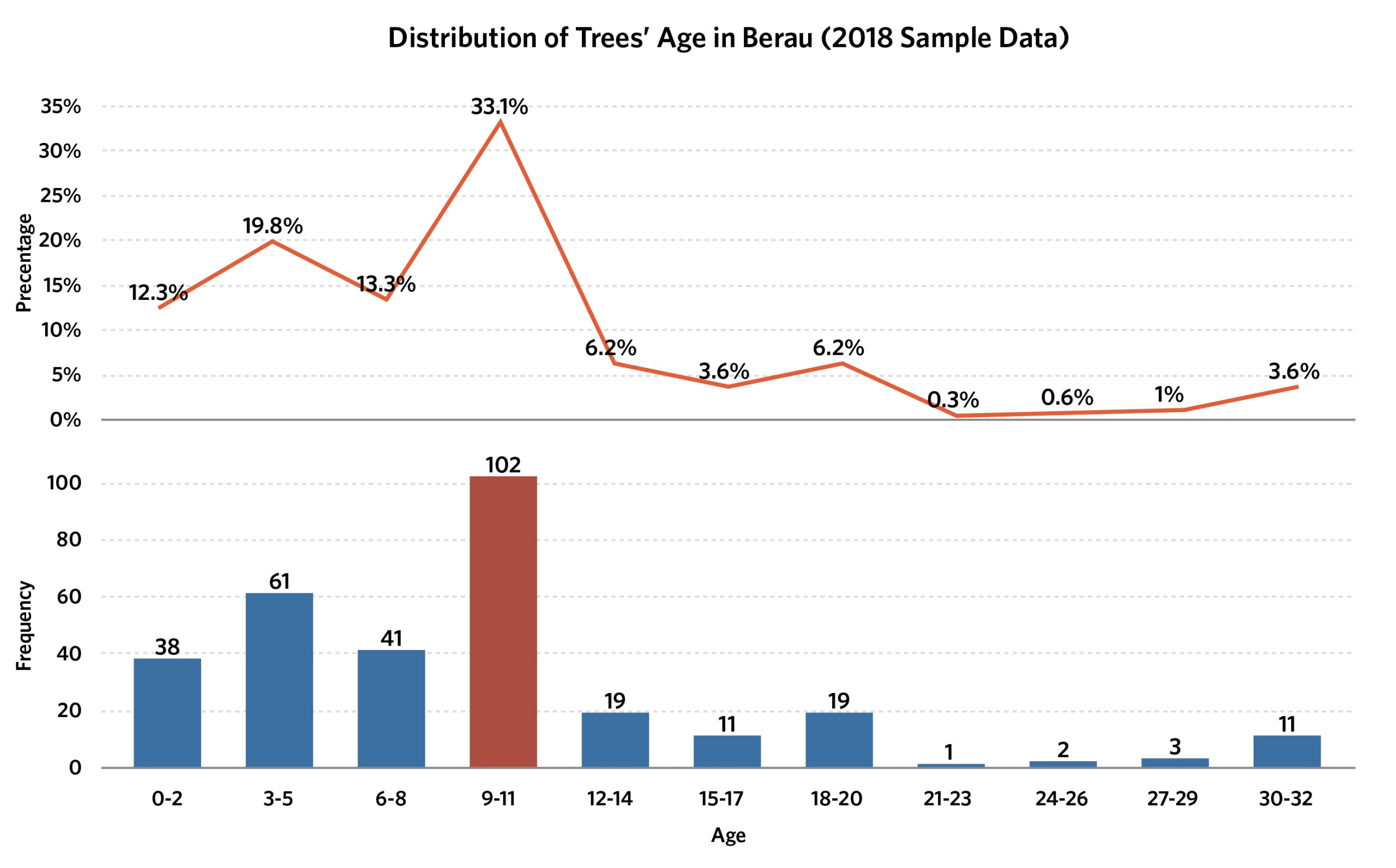 Distribution of Trees' Age in Berau (2018 Sample Data)

Precentage

35%
30%
25%
20%
15%
10%
5%
0%

12.3%
19.8%
13.3%
33.1%
6.2%
3.6%
6.2%
0.3%
0.6%
1%
3.6%

Frequency

100
80
60
40
20
0

38
61
41
102
19
11
19
1
2
3
11

0-2
3-5
6-8
9-11
12-14
15-17
18-20
21-23
24-26
27-29
30-32

Age